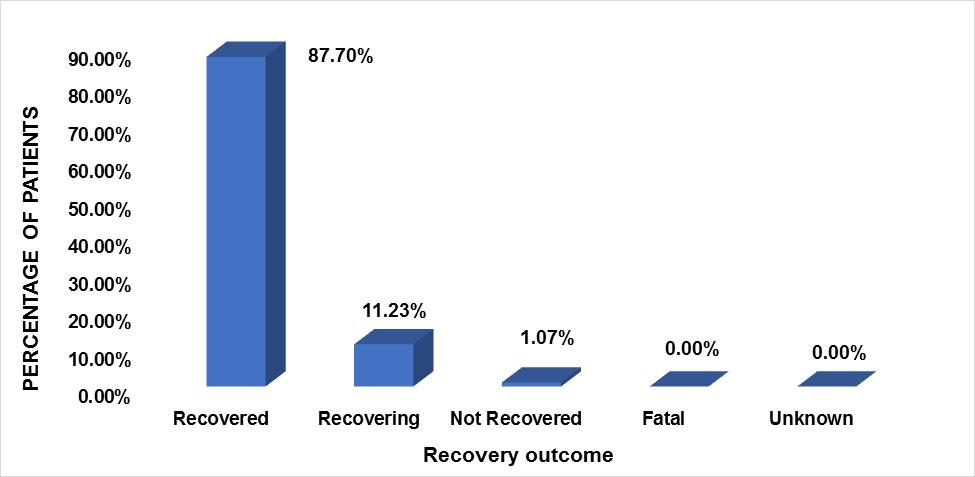 PERCENTAGE OF PATIENTS

90.00%
80.00%
70.00%
60.00%
50.00%
40.00%
30.00%
20.00%
10.00%
0.00%

87.70%
11.23%
1.07%
0.00%
0.00%

Recovered
Recovering
Not Recovered
Fatal
Unknown

Recovery outcome